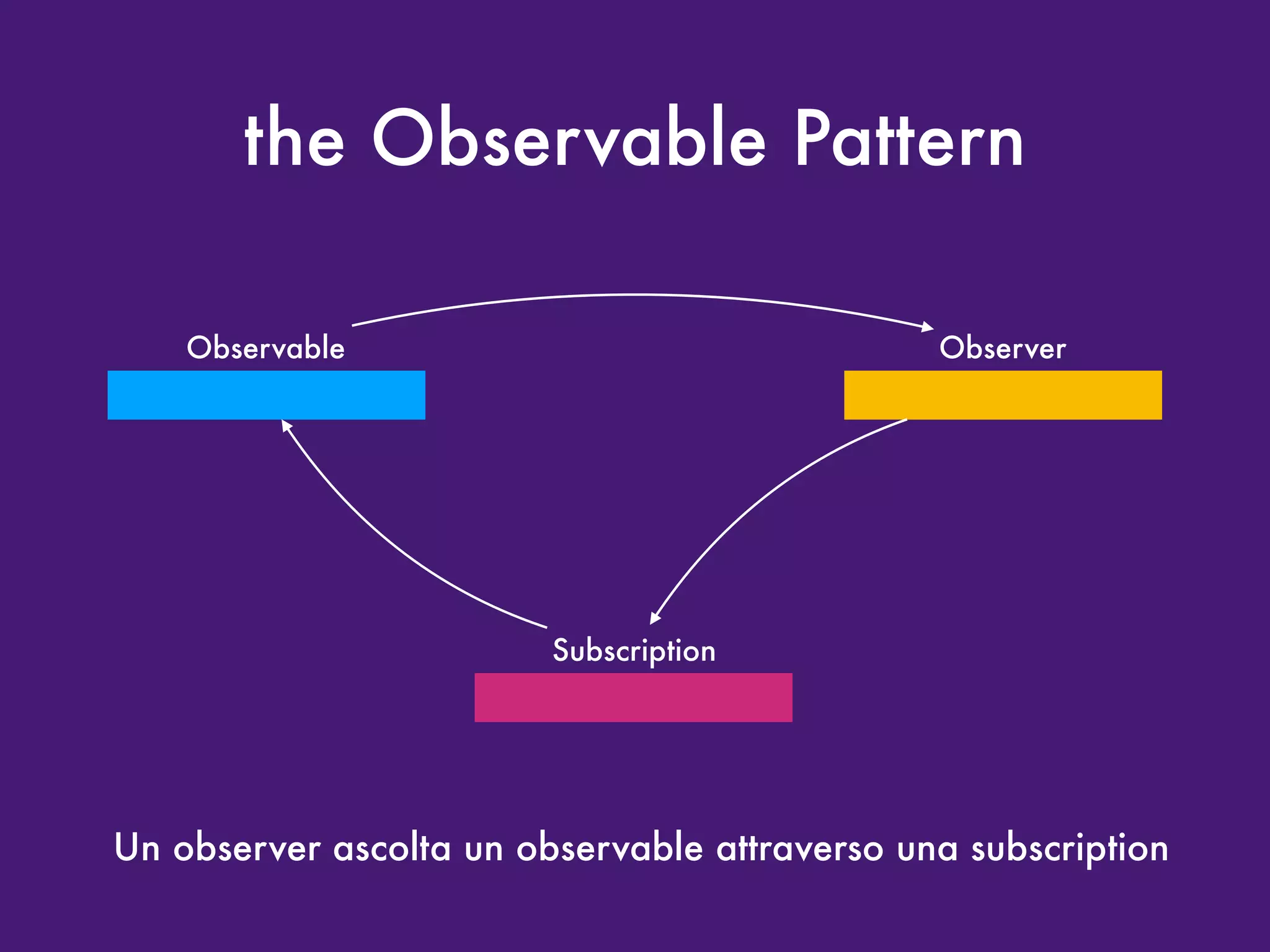 the Observable Pattern

Observable

Observer

Subscription

Un observer ascolta un observable attraverso una subscription